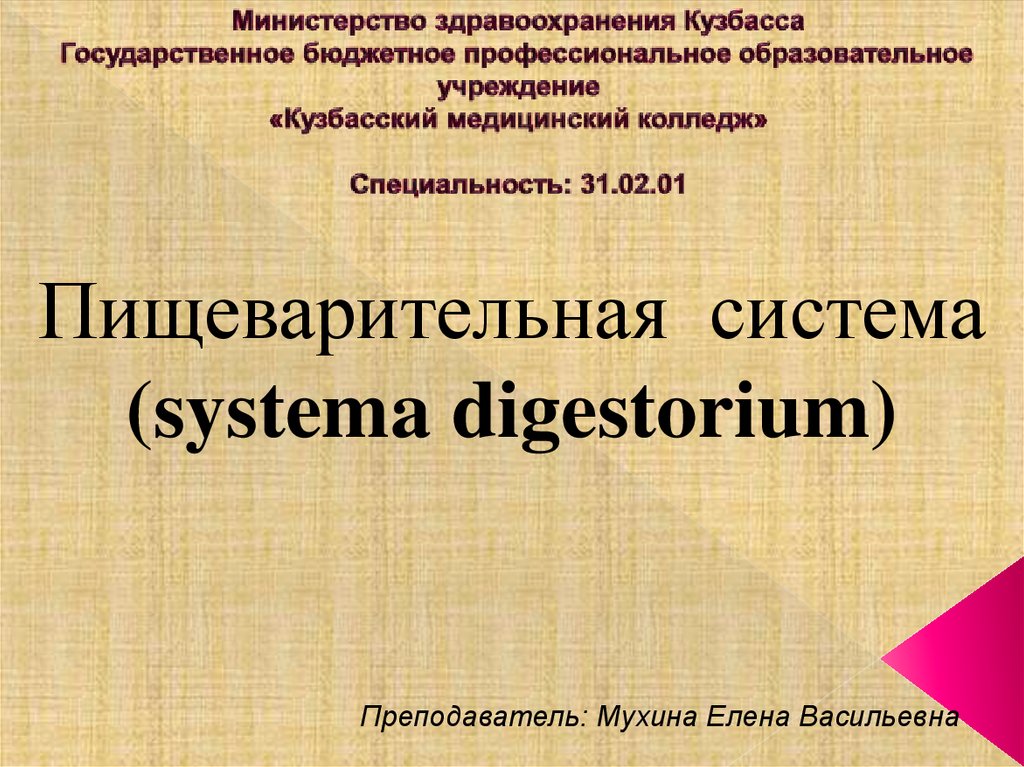 Министерство здравоохранения Кузбасса
Государственное бюджетное профессиональное образовательное учреждение
«Кузбасский медицинский колледж»

Специальность: 31.02.01

Пищеварительная система
(systema digestorium)

Преподаватель: Мухина Елена Васильевна